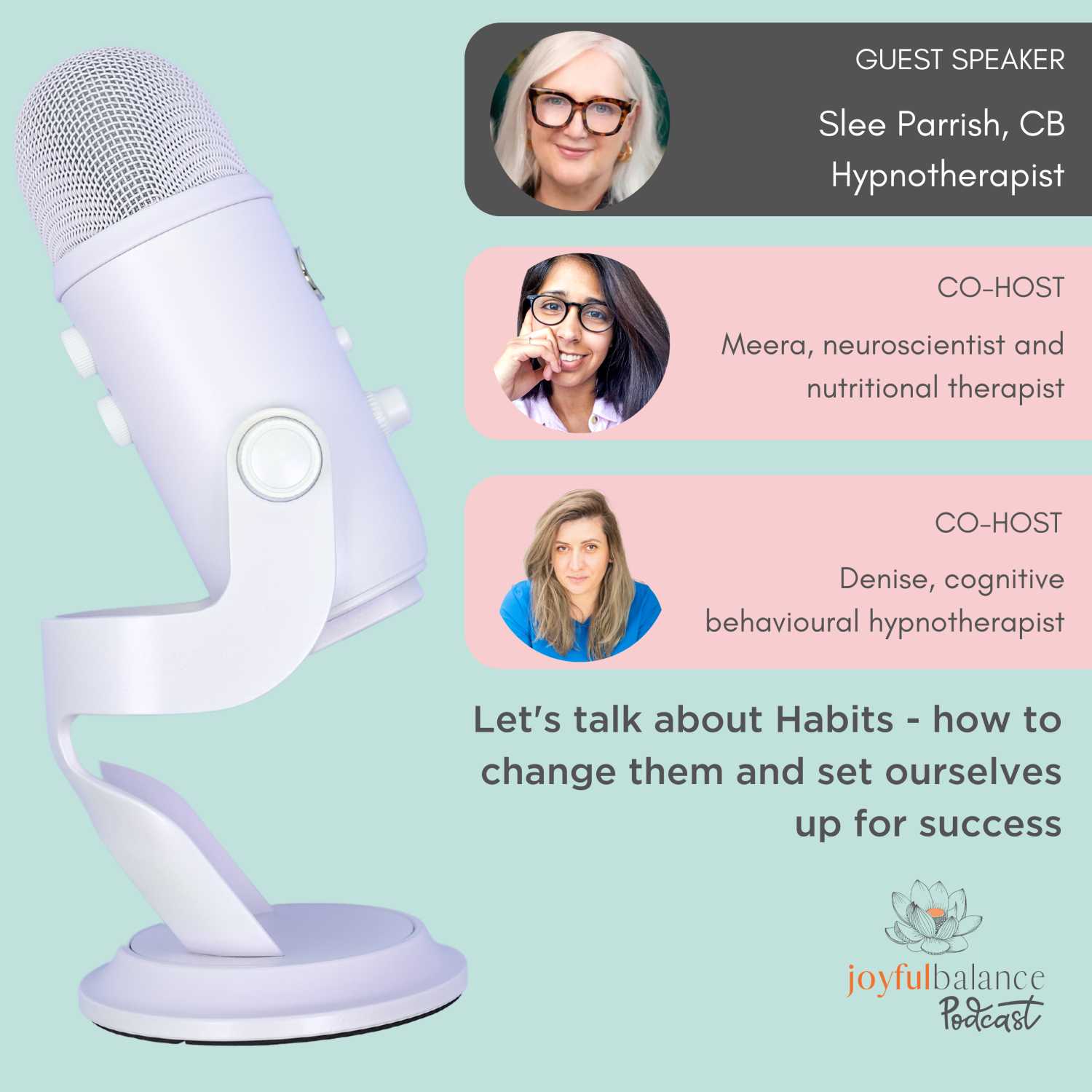 GUEST SPEAKER

Slee Parrish, CB Hypnotherapist

CO-HOST

Meera, neuroscientist and nutritional therapist

CO-HOST

Denise, cognitive behavioural hypnotherapist

Let's talk about Habits - how to change them and set ourselves up for success

joyfulbalance Podcast